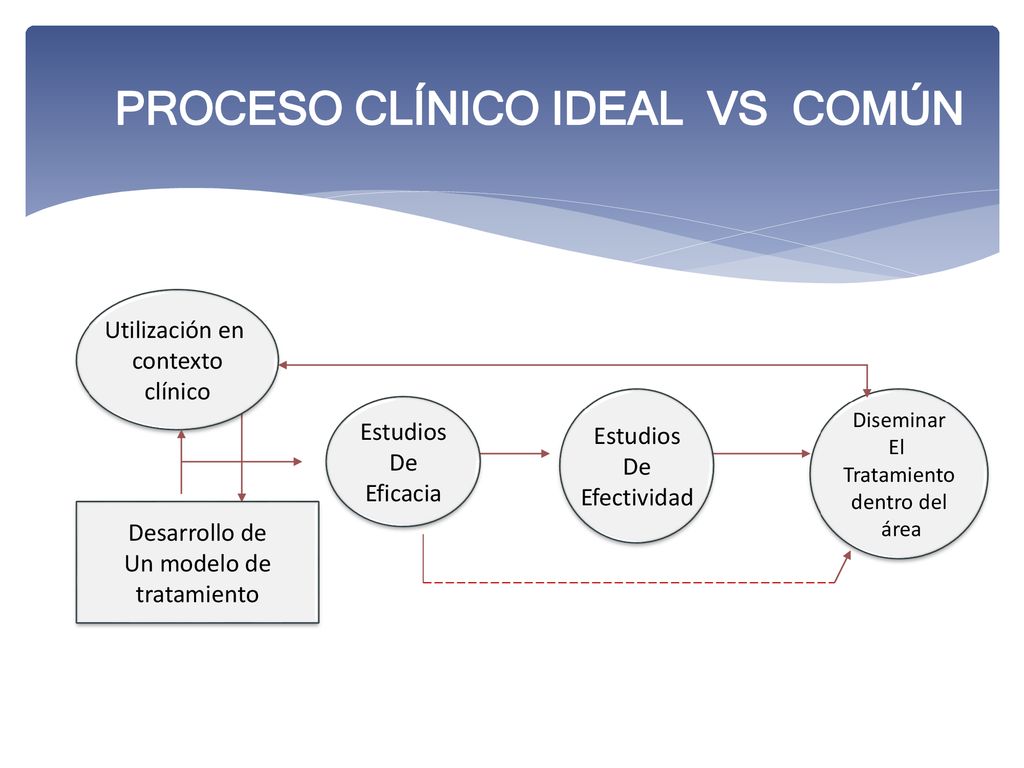 PROCESO CLÍNICO IDEAL VS COMÚN

Utilización en contexto clínico

Desarrollo de Un modelo de tratamiento

Estudios De Eficacia

Estudios De Efectividad

Diseminar El Tratamiento dentro del área